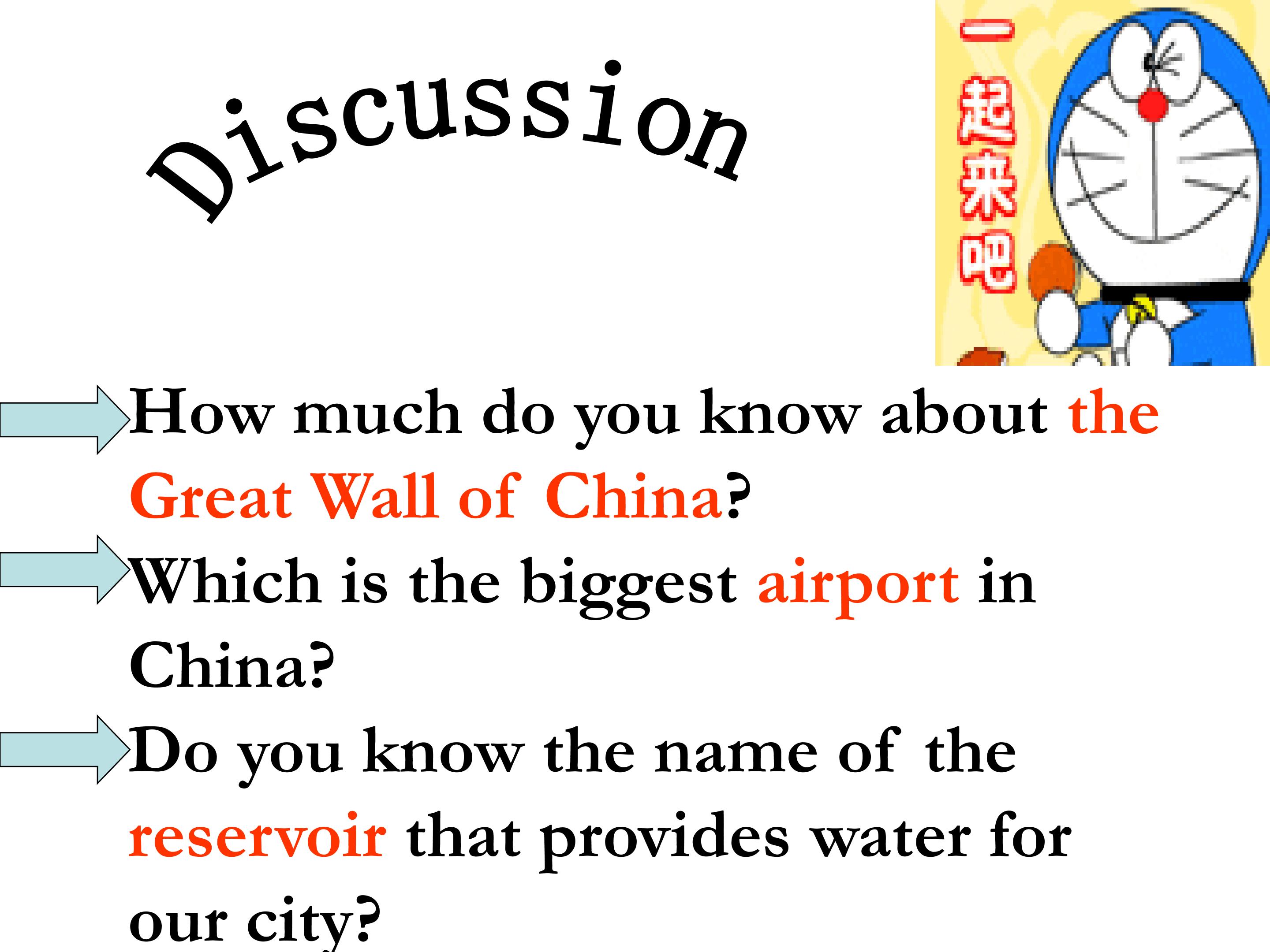 Discussion

一起来吧

How much do you know about the Great Wall of China?

Which is the biggest airport in China?

Do you know the name of the reservoir that provides water for our city?